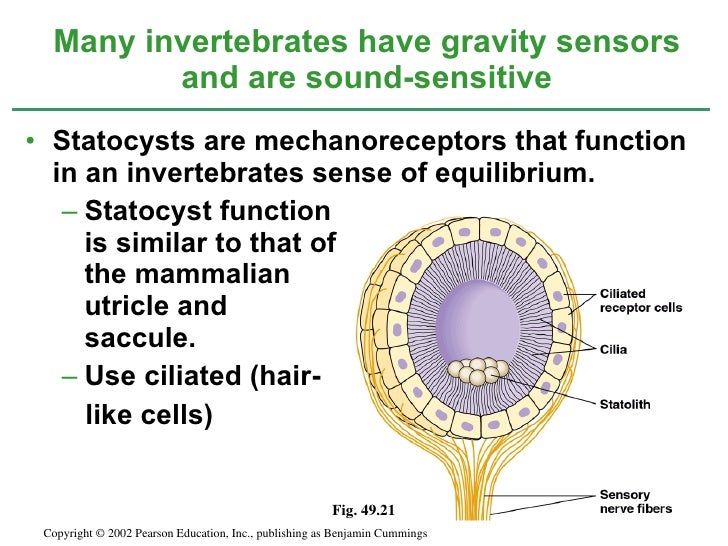 Many invertebrates have gravity sensors and are sound-sensitive

• Statocysts are mechanoreceptors that function in an invertebrates sense of equilibrium.

– Statocyst function is similar to that of the mammalian utricle and saccule.

– Use ciliated (hair-like cells)

Ciliated receptor cells

Cilia

Statolith

Sensory nerve fibers

Fig. 49.21

Copyright © 2002 Pearson Education, Inc., publishing as Benjamin Cummings